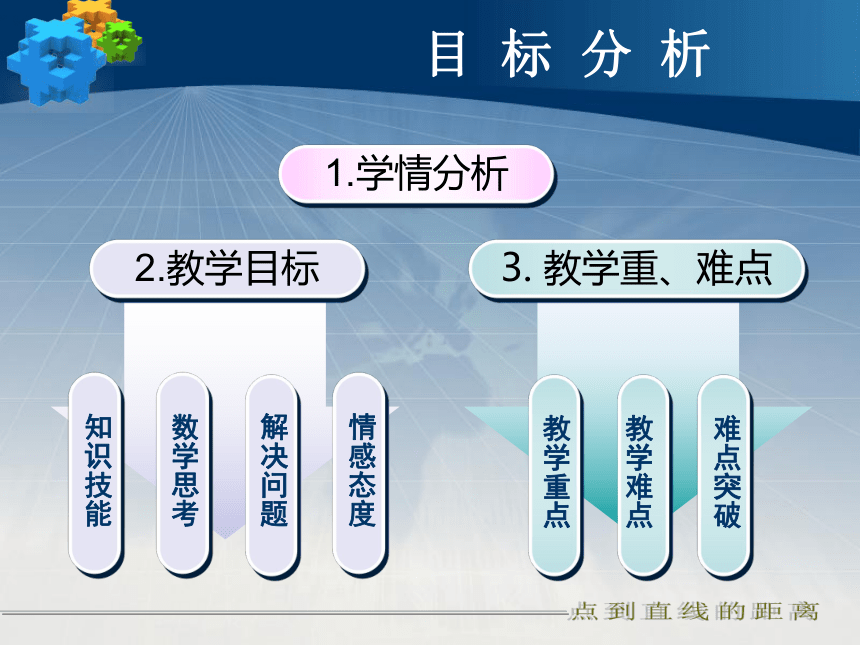 目 标 分 析

1.学情分析

2.教学目标

3. 教学重、难点

知识技能

数学思考

解决问题

情感态度

教学重点

教学难点

难点突破

点到直线的距离